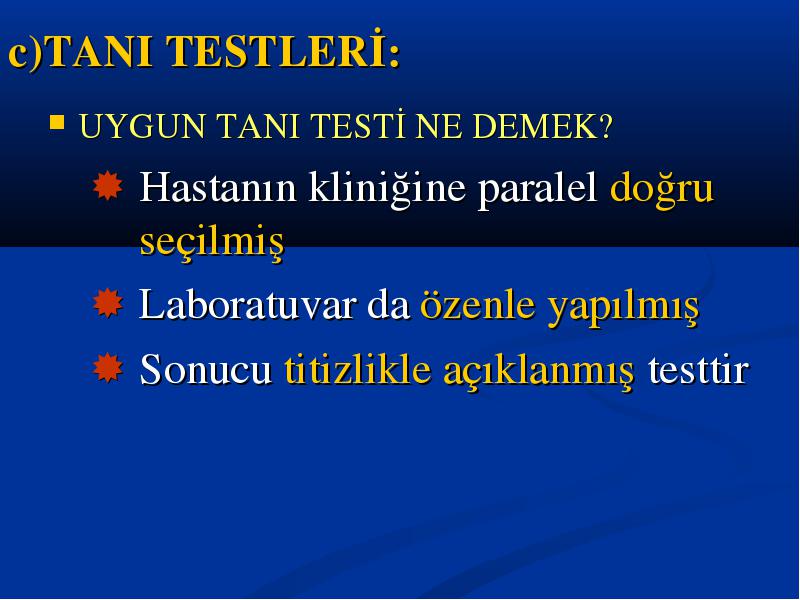 c)TANI TESTLERİ:

UYGUN TANI TESTİ NE DEMEK?

Hastanın kliniğine paralel doğru seçilmiş

Laboratuvar da özenle yapılmış

Sonucu titizlikle açıklanmış testtir